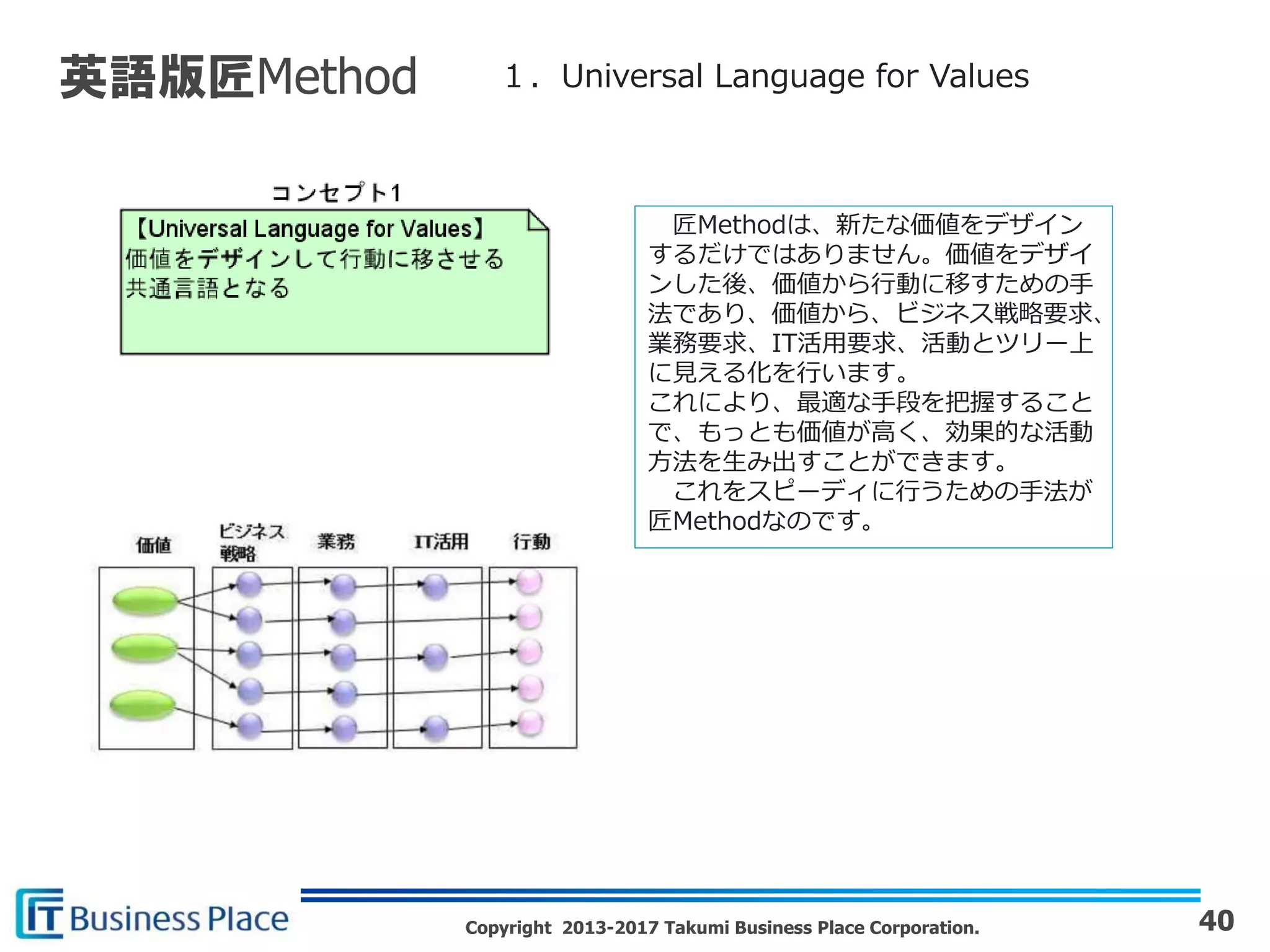 英語版匠Method　1．Universal Language for Values

コンセプト1

【Universal Language for Values】
価値をデザインして行動に移させる共通言語となる

匠Methodは、新たな価値をデザインするだけではありません。価値をデザインした後、価値から行動に移すための手法であり、価値から、ビジネス戦略要求、業務要求、IT活用要求、活動とツリー上に見える化を行います。
これにより、最適な手段を把握することで、もっとも価値が高く、効果的な活動方法を生み出すことができます。
これをスピーディに行うための手法が匠Methodなのです。

価値　ビジネス戦略　業務　IT活用　行動

IT Business Place

Copyright 2013-2017 Takumi Business Place Corporation.

40